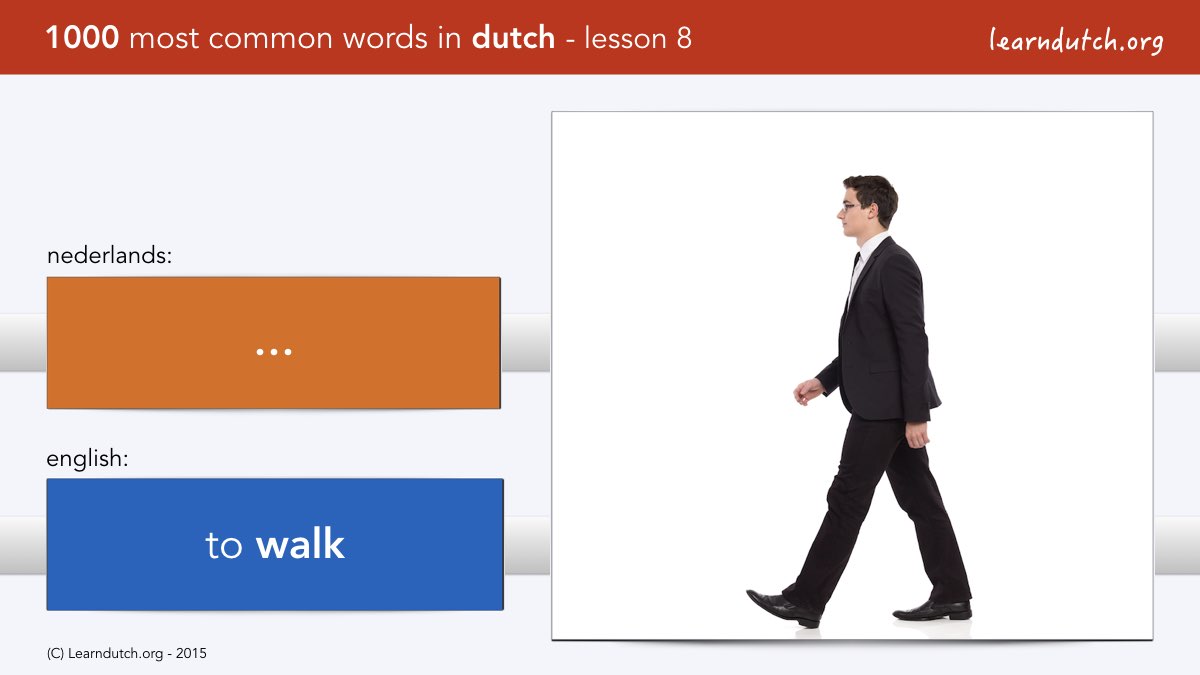 1000 most common words in dutch - lesson 8

learndutch.org

nederlands:

...

english:

to walk

(C) Learndutch.org - 2015